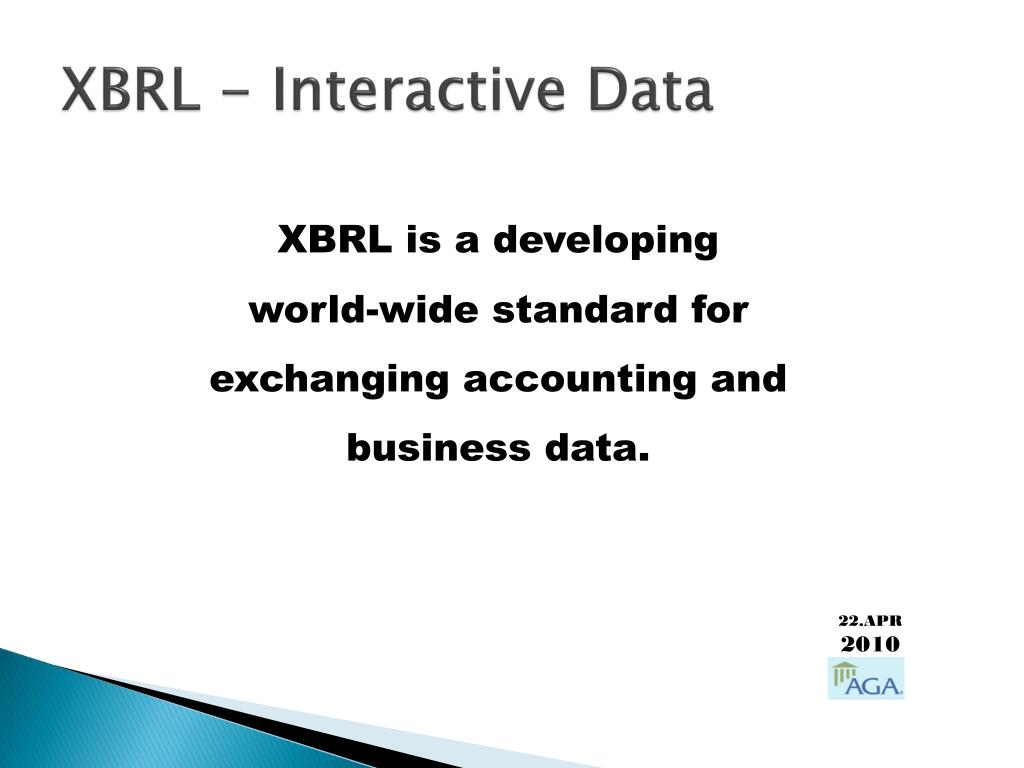 XBRL – Interactive Data

XBRL is a developing world-wide standard for exchanging accounting and business data.

22.APR
2010

AGA